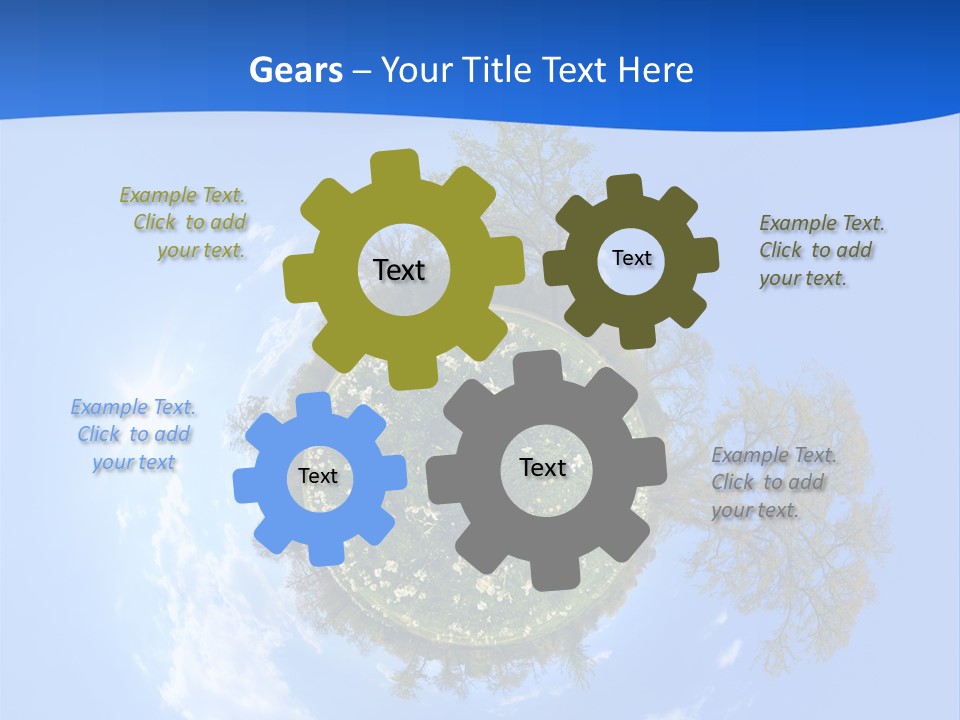 Gears – Your Title Text Here

Example Text. Click to add your text.

Text

Text

Example Text. Click to add your text.

Example Text. Click to add your text

Text

Text

Example Text. Click to add your text.